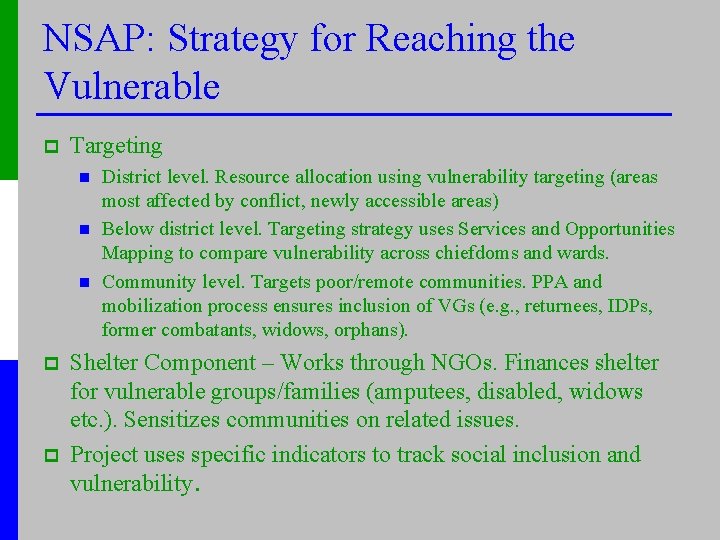 NSAP: Strategy for Reaching the Vulnerable

Targeting

District level. Resource allocation using vulnerability targeting (areas most affected by conflict, newly accessible areas)

Below district level. Targeting strategy uses Services and Opportunities Mapping to compare vulnerability across chiefdoms and wards.

Community level. Targets poor/remote communities. PPA and mobilization process ensures inclusion of VGs (e.g., returnees, IDPs, former combatants, widows, orphans).

Shelter Component – Works through NGOs. Finances shelter for vulnerable groups/families (amputees, disabled, widows etc.). Sensitizes communities on related issues.

Project uses specific indicators to track social inclusion and vulnerability.